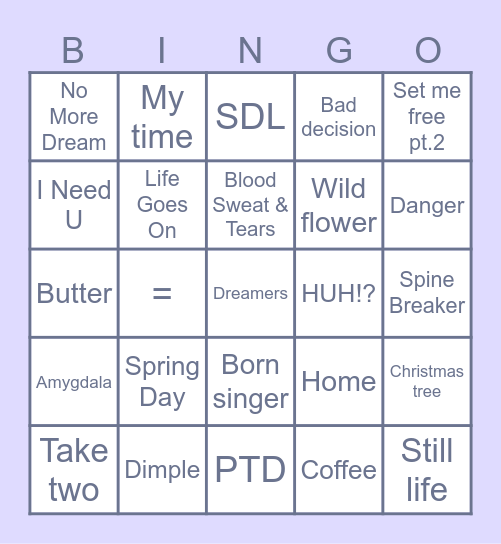 | B | I | N | G | O |
|---|---|---|---|---|
| No More Dream | My time | SDL | Bad decision | Set me free pt.2 |
| I Need U | Life Goes On | Blood Sweat & Tears | Wild flower | Danger |
| Butter | = | Dreamers | HUH!? | Spine Breaker |
| Amygdala | Spring Day | Born singer | Home | Christmas tree |
| Take two | Dimple | PTD | Coffee | Still life |